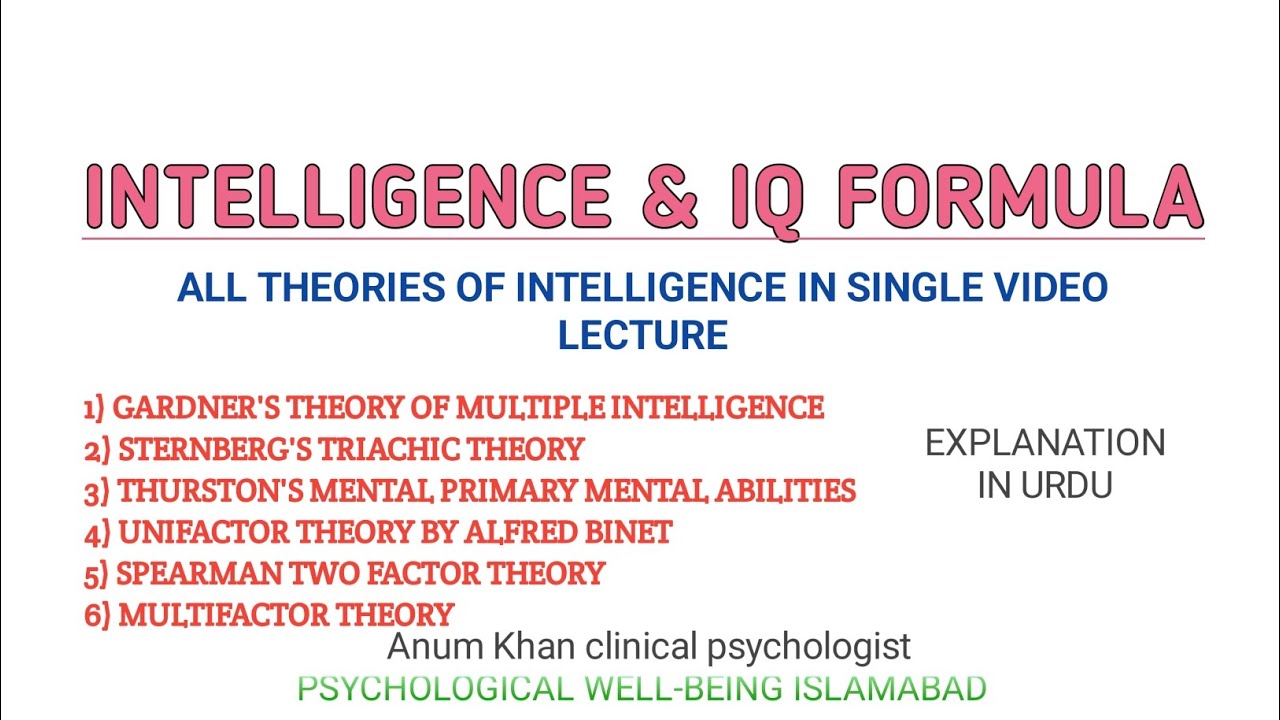 INTELLIGENCE & IQ FORMULA

ALL THEORIES OF INTELLIGENCE IN SINGLE VIDEO LECTURE

1) GARDNER'S THEORY OF MULTIPLE INTELLIGENCE
2) STERNBERG'S TRIACHIC THEORY
3) THURSTON'S MENTAL PRIMARY MENTAL ABILITIES
4) UNIFACTOR THEORY BY ALFRED BINET
5) SPEARMAN TWO FACTOR THEORY
6) MULTIFACTOR THEORY

EXPLANATION IN URDU

Anum Khan clinical psychologist
PSYCHOLOGICAL WELL-BEING ISLAMABAD